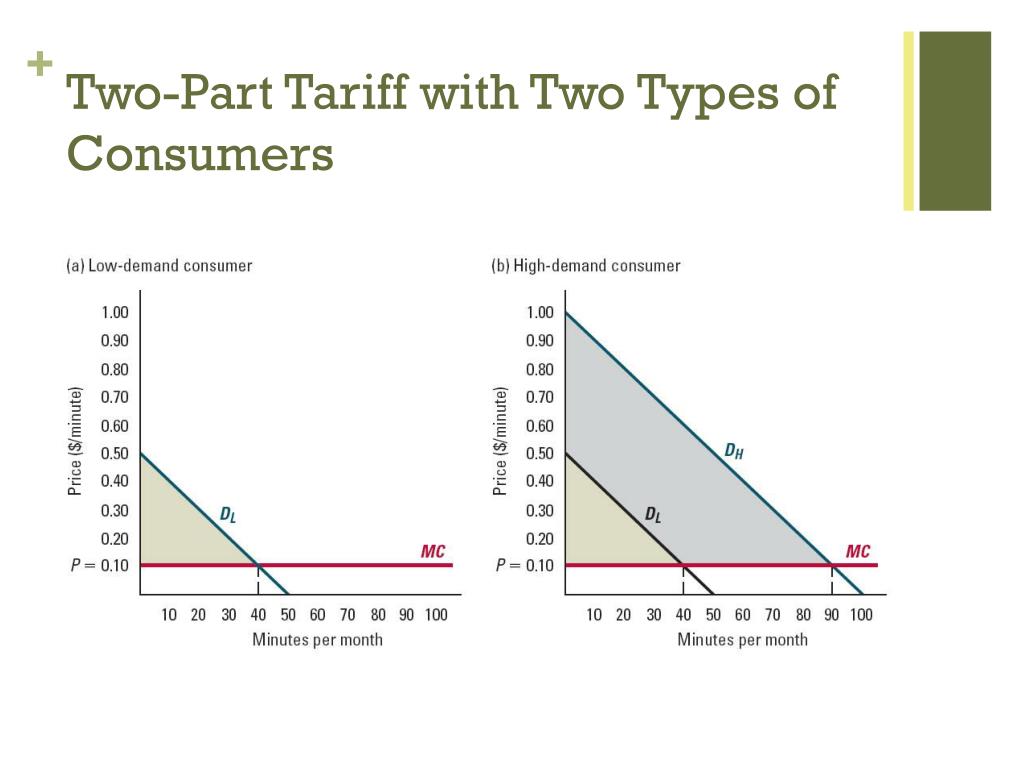 + Two-Part Tariff with Two Types of Consumers

(a) Low-demand consumer

Price ($/minute)

1.00
0.90
0.80
0.70
0.60
0.50
0.40
0.30
0.20
$P = 0.10$

$D_L$

MC

10 20 30 40 50 60 70 80 90 100

Minutes per month

(b) High-demand consumer

Price ($/minute)

1.00
0.90
0.80
0.70
0.60
0.50
0.40
0.30
0.20
$P = 0.10$

$D_H$

$D_L$

MC

10 20 30 40 50 60 70 80 90 100

Minutes per month